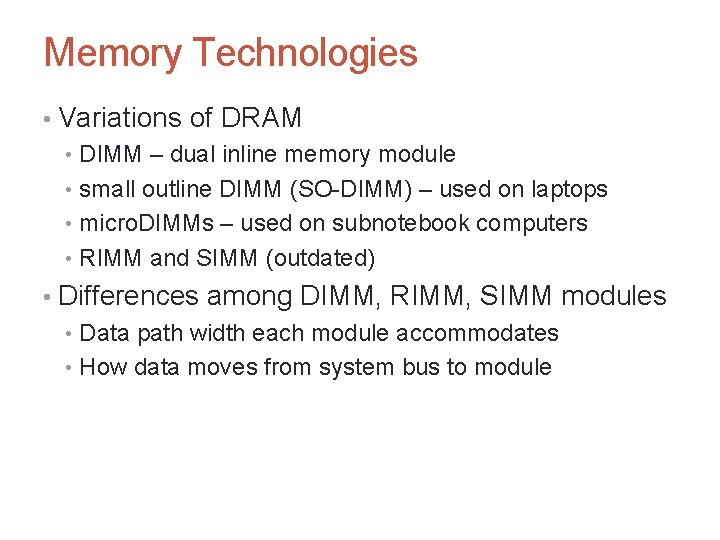 Memory Technologies

• Variations of DRAM
  • DIMM – dual inline memory module
  • small outline DIMM (SO-DIMM) – used on laptops
  • microDIMMs – used on subnotebook computers
  • RIMM and SIMM (outdated)
• Differences among DIMM, RIMM, SIMM modules
  • Data path width each module accommodates
  • How data moves from system bus to module